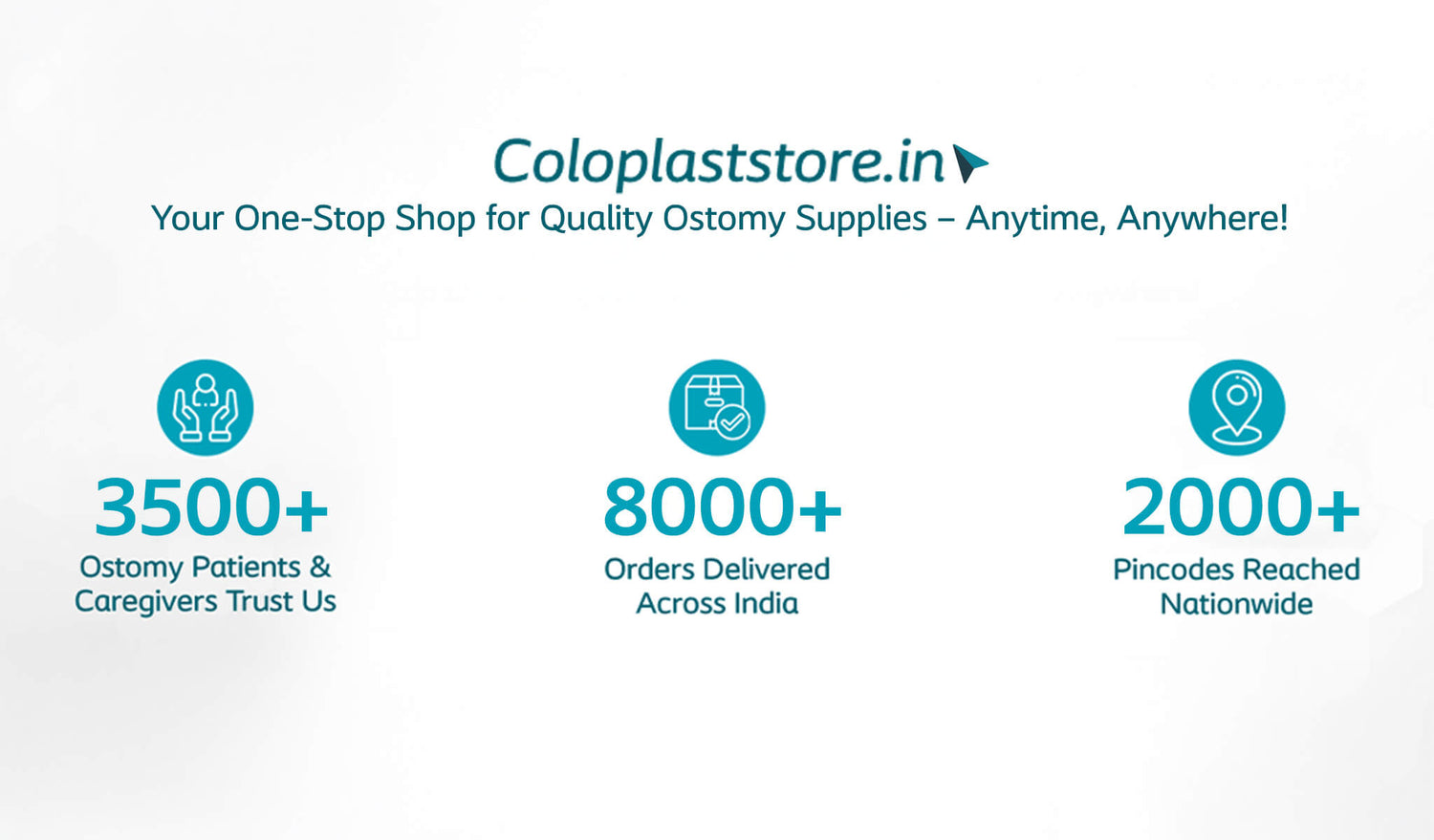 Coloplaststore.in
Your One-Stop Shop for Quality Ostomy Supplies – Anytime, Anywhere!

3500+
Ostomy Patients & Caregivers Trust Us

8000+
Orders Delivered Across India

2000+
Pincodes Reached Nationwide